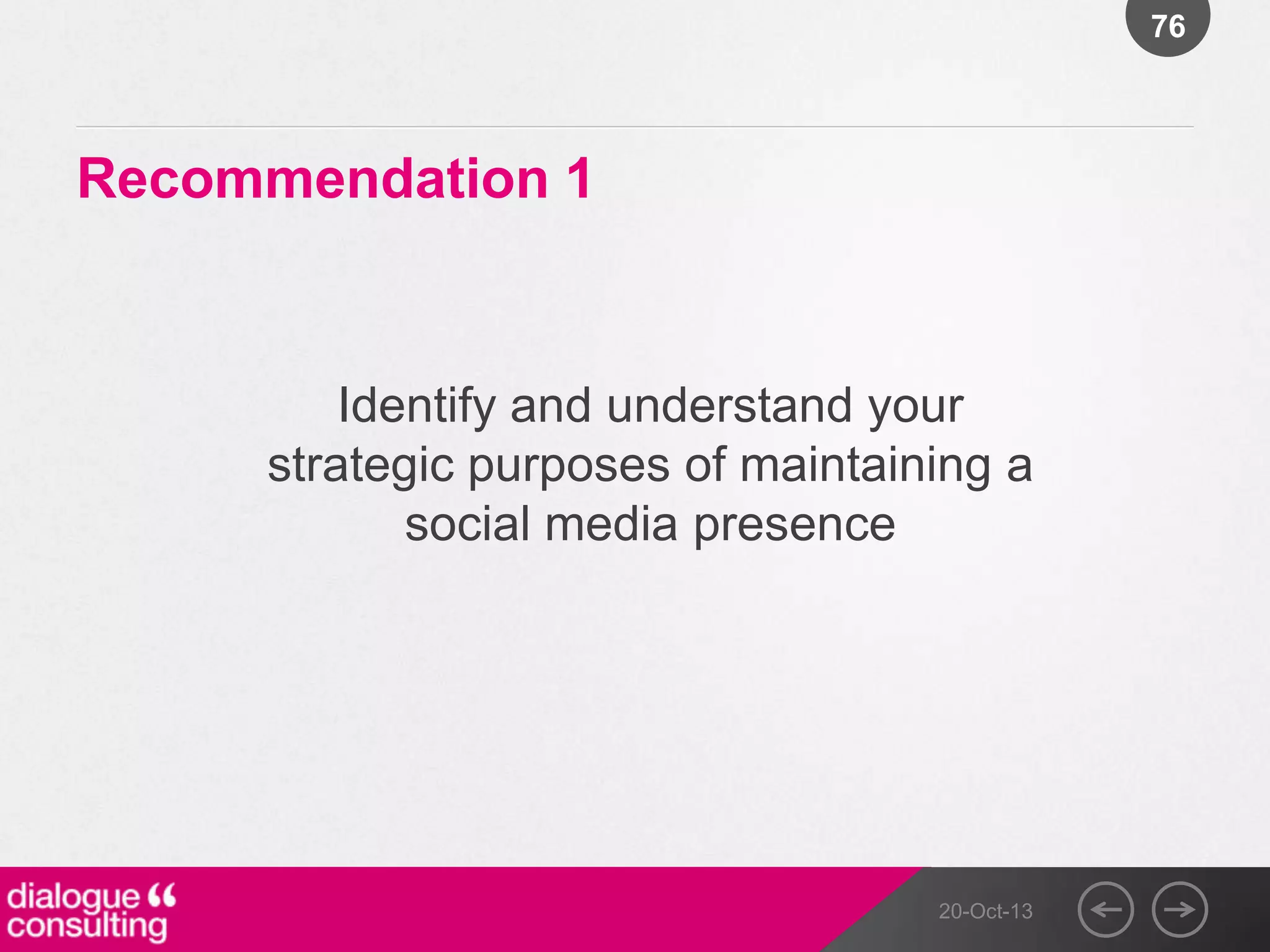 76

Recommendation 1

Identify and understand your strategic purposes of maintaining a social media presence

dialogue “
consulting

20-Oct-13